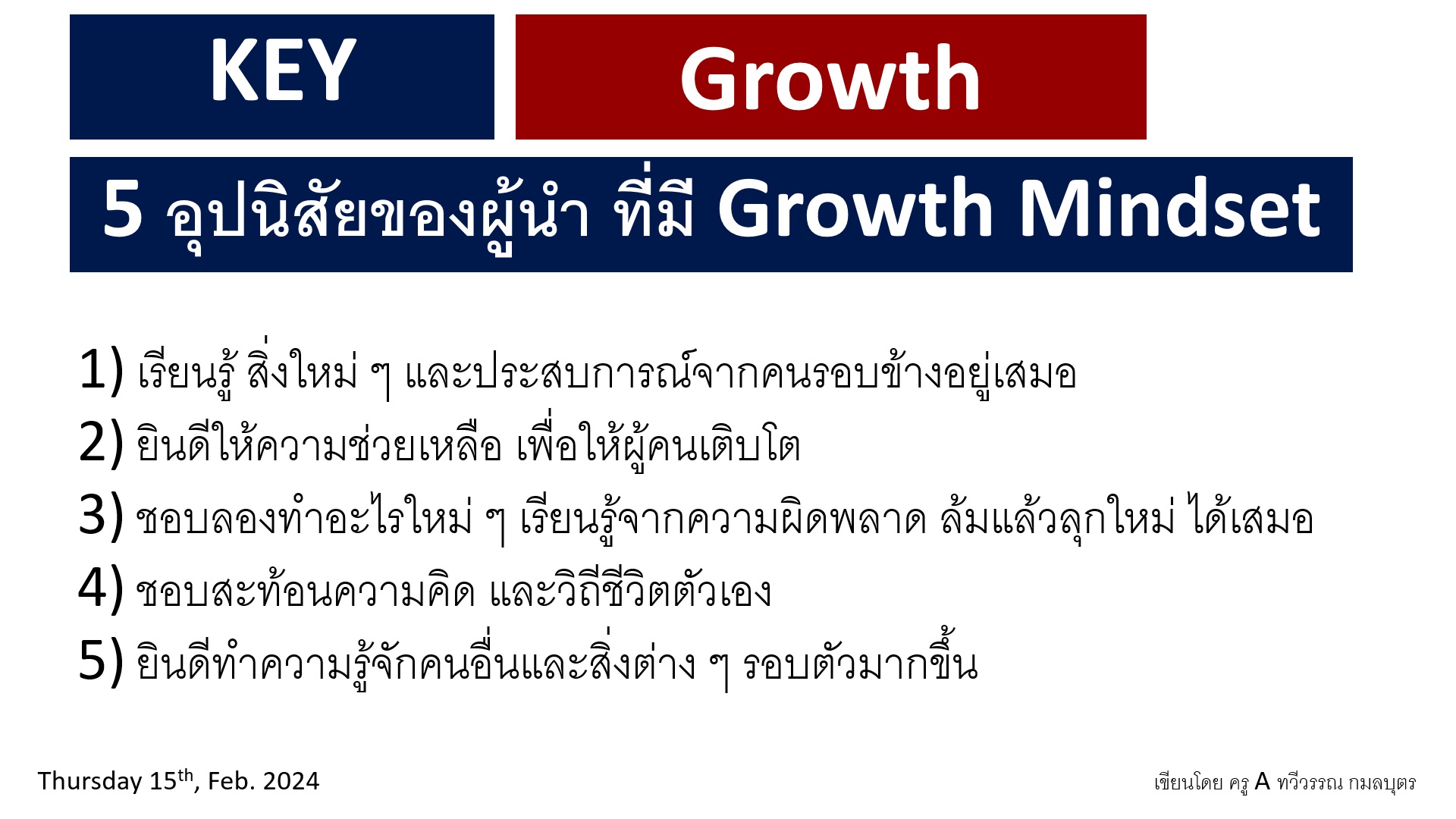 KEY

Growth

5 อุปนิสัยของผู้นำ ที่มี Growth Mindset

1) เรียนรู้ สิ่งใหม่ ๆ และประสบการณ์จากคนรอบข้างอยู่เสมอ
2) ยินดีให้ความช่วยเหลือ เพื่อให้ผู้คนเติบโต
3) ชอบลองทำอะไรใหม่ ๆ เรียนรู้จากความผิดพลาด ล้มแล้วลุกใหม่ ได้เสมอ
4) ชอบสะท้อนความคิด และวิถีชีวิตตัวเอง
5) ยินดีทำความรู้จักคนอื่นและสิ่งต่าง ๆ รอบตัวมากขึ้น

Thursday 15$^{th}$, Feb. 2024

เขียนโดย ครู A ทวีวรรณ กมลบุตร